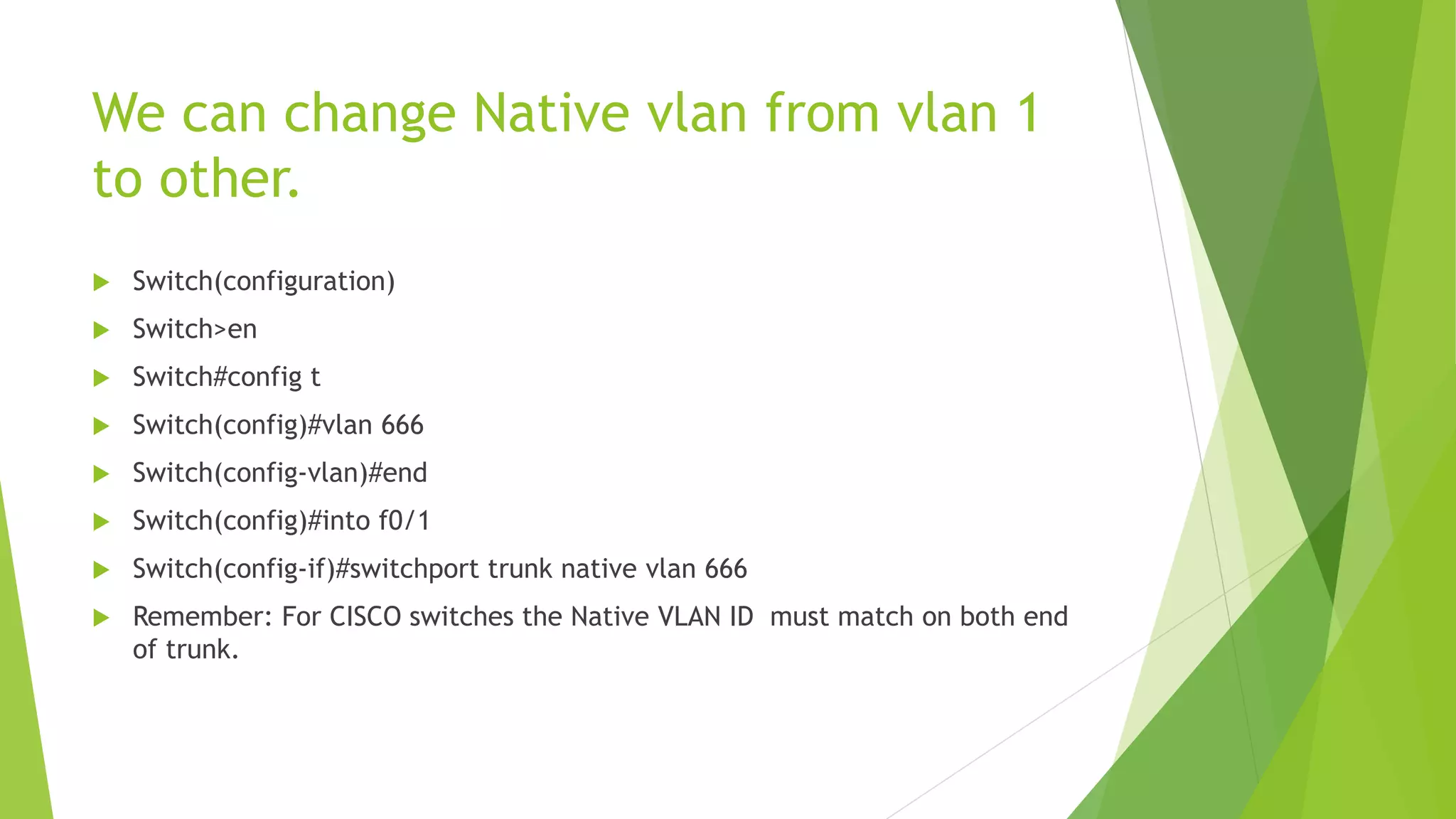 We can change Native vlan from vlan 1 to other.

Switch(configuration)

Switch>en

Switch#config t

Switch(config)#vlan 666

Switch(config-vlan)#end

Switch(config)#into f0/1

Switch(config-if)#switchport trunk native vlan 666

Remember: For CISCO switches the Native VLAN ID must match on both end of trunk.